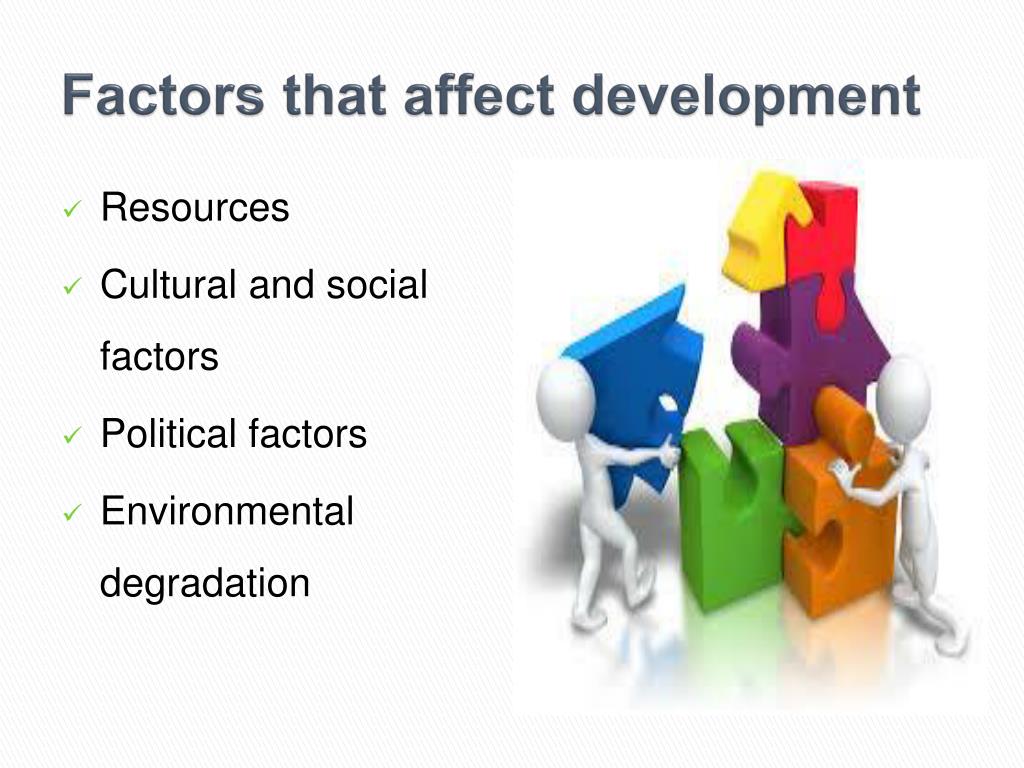 Factors that affect development

✓ Resources
✓ Cultural and social factors
✓ Political factors
✓ Environmental degradation